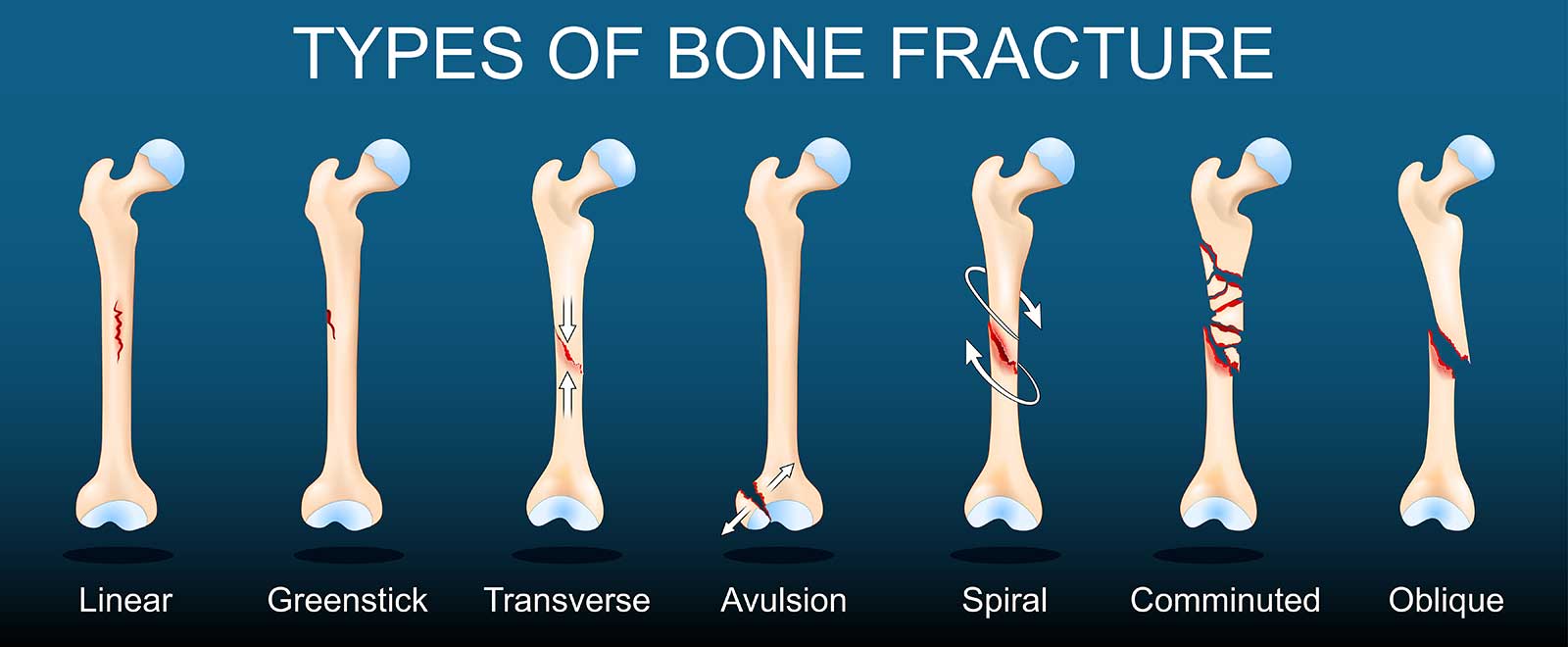 TYPES OF BONE FRACTURE

Linear

Greenstick

Transverse

Avulsion

Spiral

Comminuted

Oblique